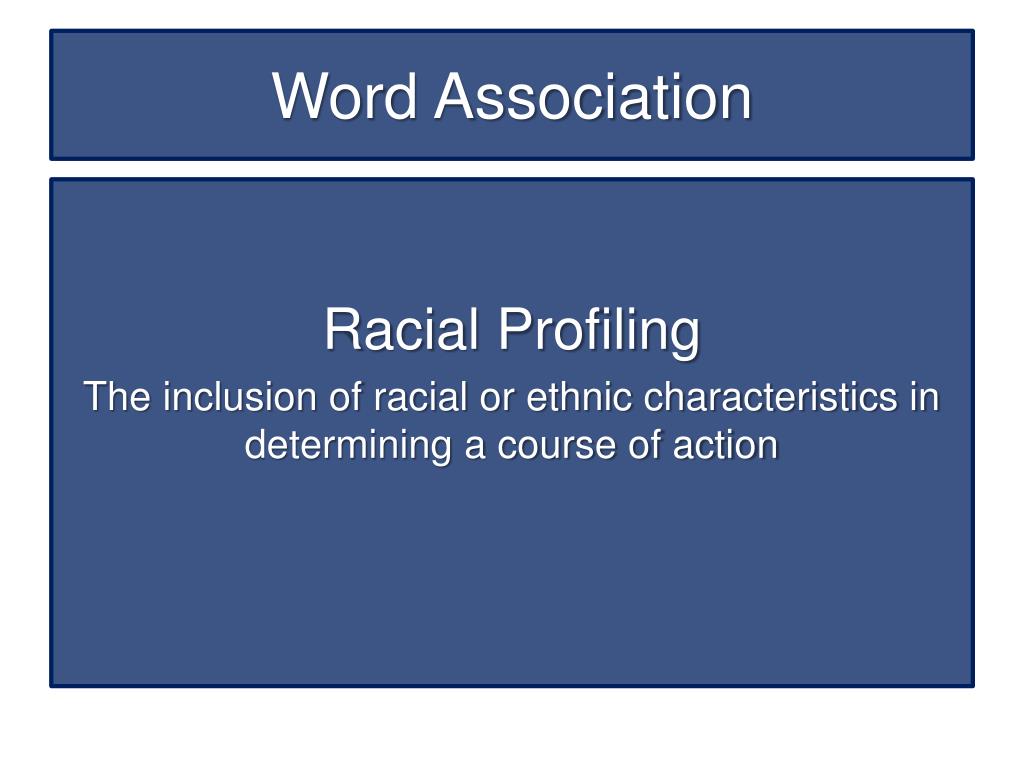 Word Association

Racial Profiling

The inclusion of racial or ethnic characteristics in determining a course of action